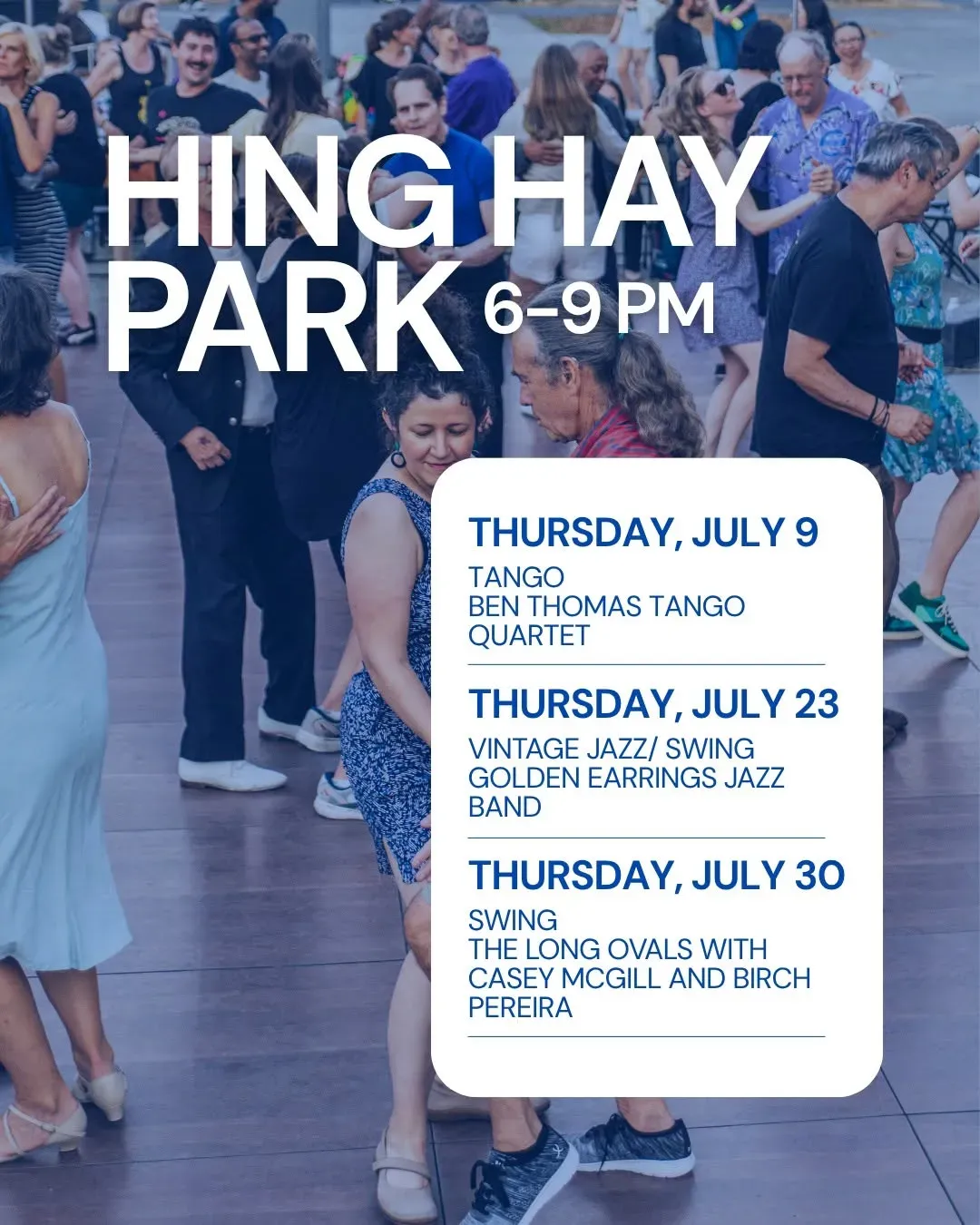 HING HAY PARK 6-9 PM

THURSDAY, JULY 9
TANGO
BEN THOMAS TANGO QUARTET

THURSDAY, JULY 23
VINTAGE JAZZ/ SWING
GOLDEN EARRINGS JAZZ BAND

THURSDAY, JULY 30
SWING
THE LONG OVALS WITH CASEY MCGILL AND BIRCH PEREIRA